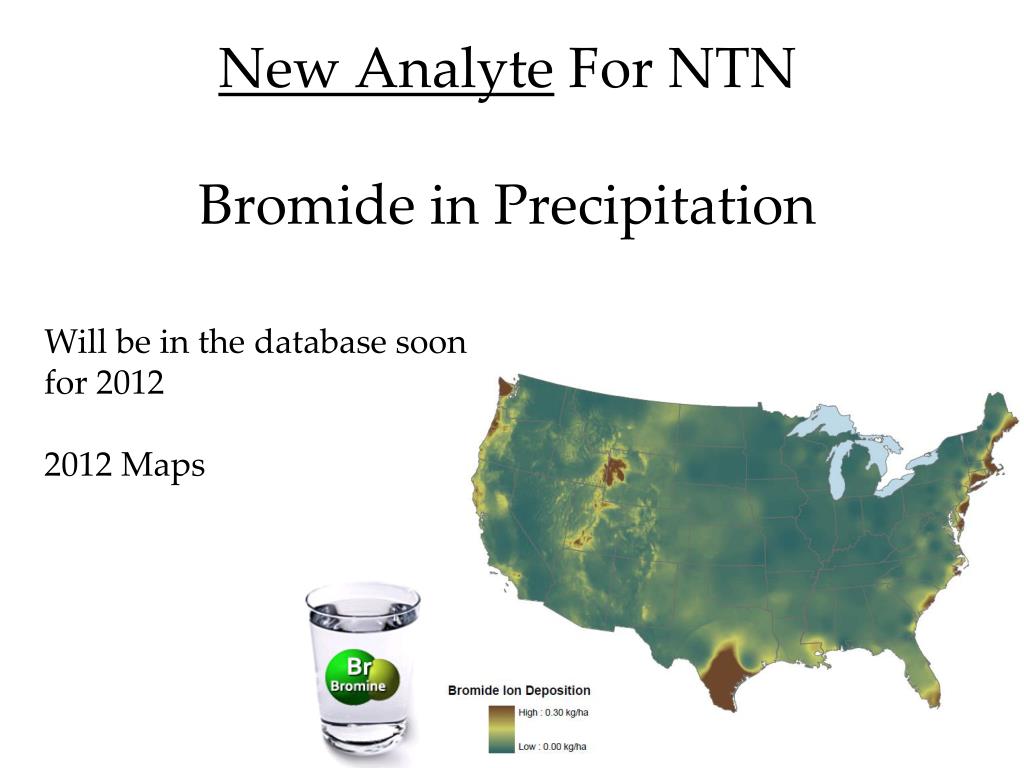 New Analyte For NTN

Bromide in Precipitation

Will be in the database soon for 2012

2012 Maps

Br
Bromine

Bromide Ion Deposition
High : 0.30 kg/ha
Low : 0.00 kg/ha